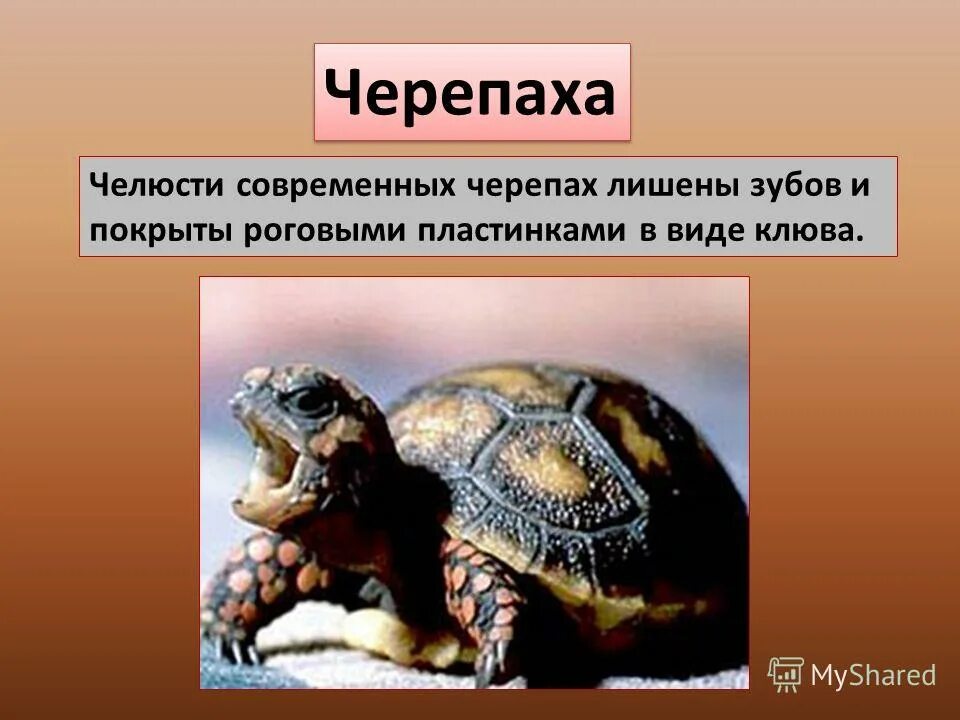 Черепаха

Челюсти современных черепах лишены зубов и покрыты роговыми пластинками в виде клюва.

MyShared